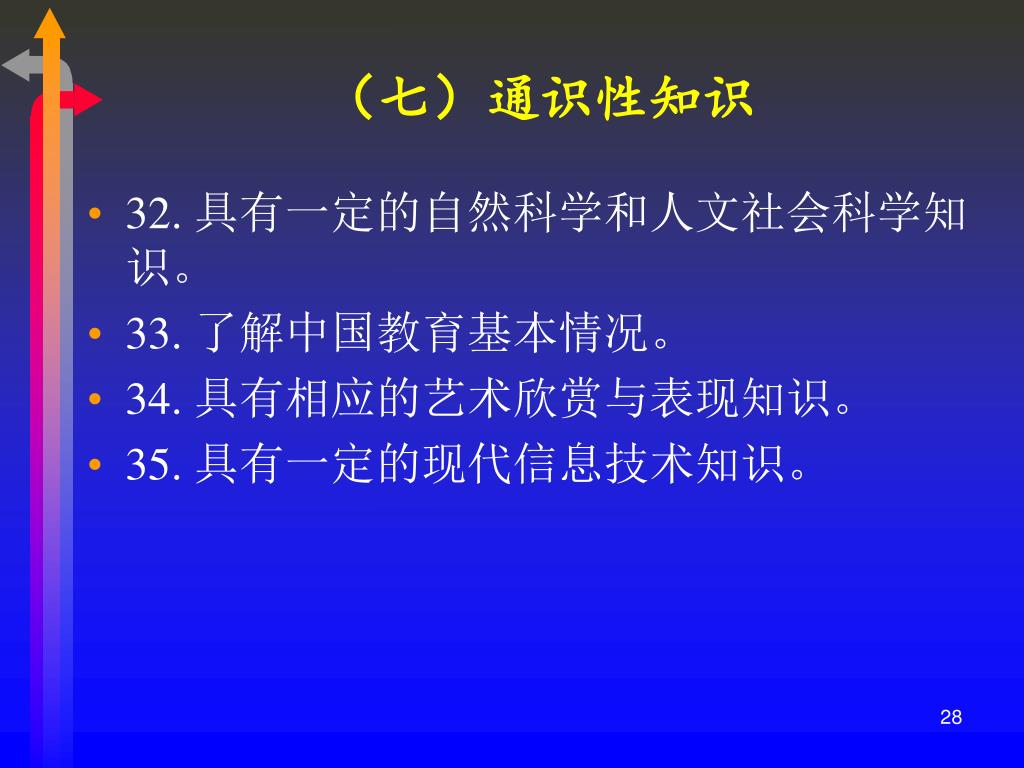 （七）通识性知识

• 32. 具有一定的自然科学和人文社会科学知识。
• 33. 了解中国教育基本情况。
• 34. 具有相应的艺术欣赏与表现知识。
• 35. 具有一定的现代信息技术知识。

28